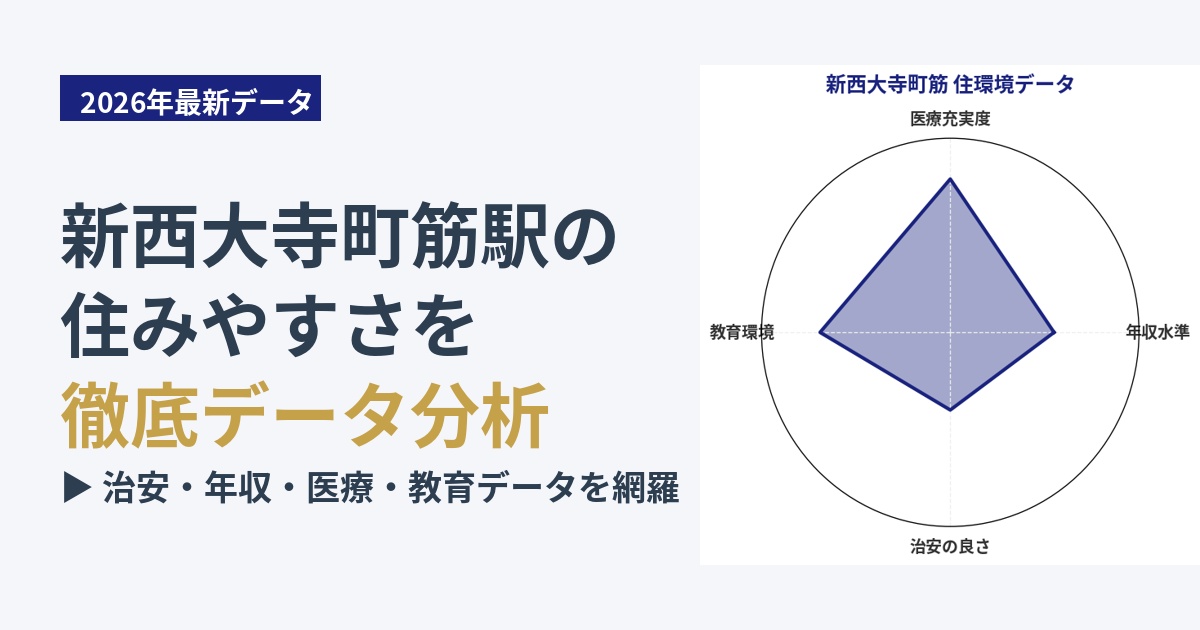 2026年最新データ

新西大寺町筋駅の
住みやすさを
徹底データ分析

▶ 治安・年収・医療・教育データを網羅

新西大寺町筋 住環境データ

医療充実度

年収水準

治安の良さ

教育環境